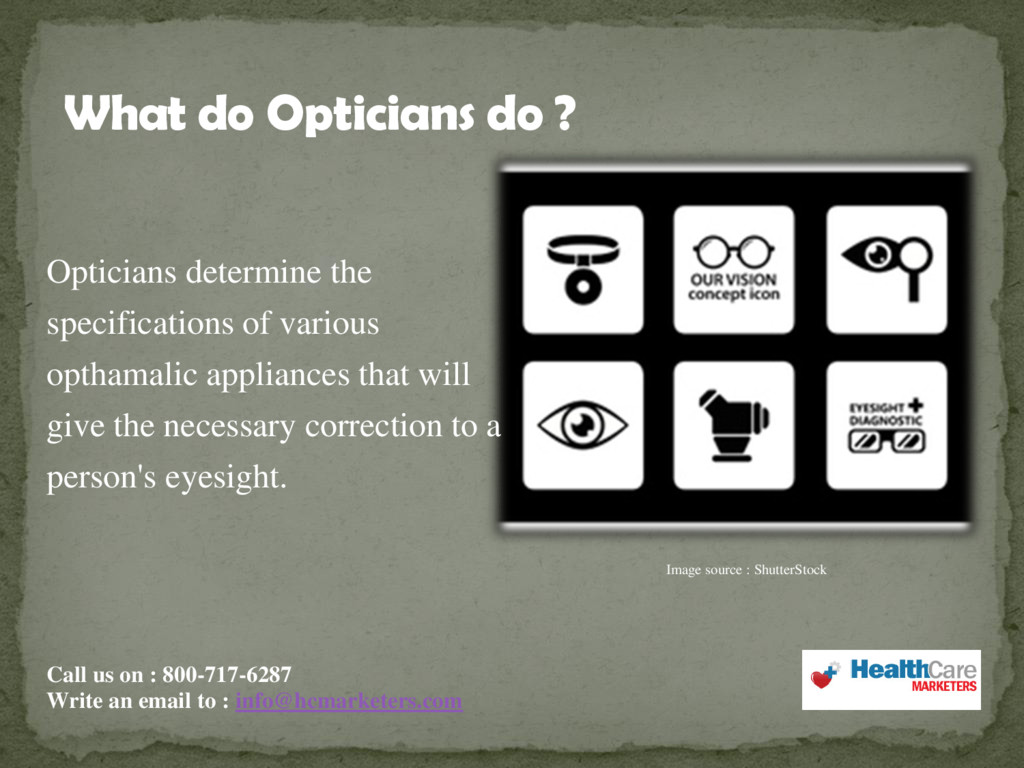 What do Opticians do ?

Opticians determine the specifications of various opthamalic appliances that will give the necessary correction to a person's eyesight.

OUR VISION concept icon

EYESIGHT DIAGNOSTIC

Image source : ShutterStock

Call us on : 800-717-6287
Write an email to : info@hcmarketers.com

HealthCare MARKETERS